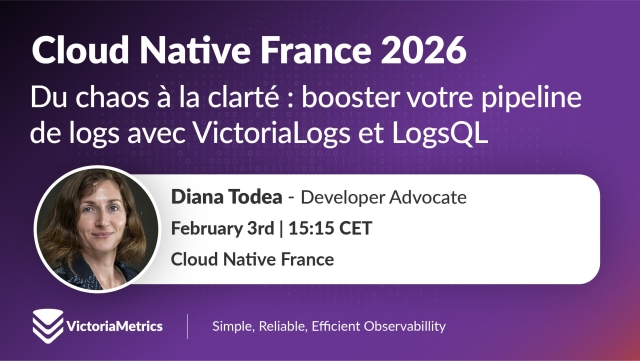 Cloud Native France 2026

Du chaos à la clarté : booster votre pipeline de logs avec VictoriaLogs et LogsQL

Diana Todea - Developer Advocate

February 3rd | 15:15 CET

Cloud Native France

VictoriaMetrics

Simple, Reliable, Efficient Observabillity